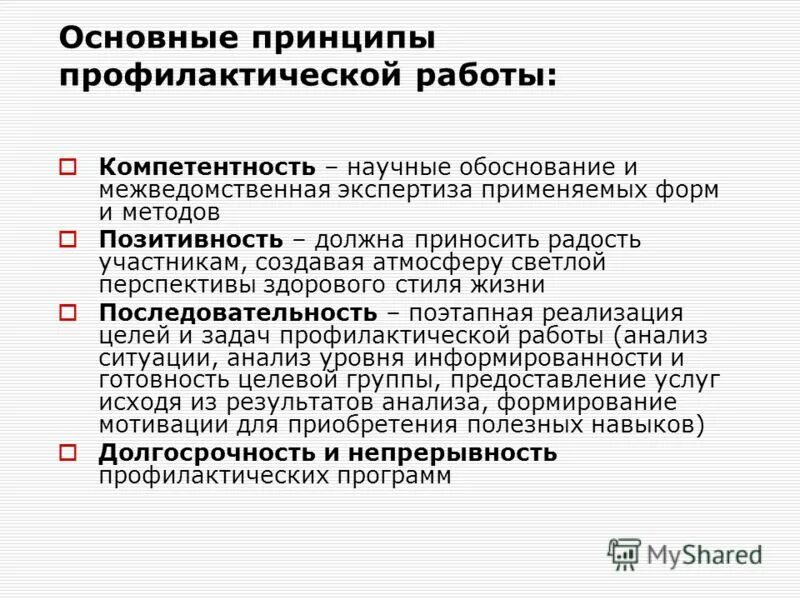 Основные принципы профилактической работы:

Компетентность – научные обоснование и межведомственная экспертиза применяемых форм и методов

Позитивность – должна приносить радость участникам, создавая атмосферу светлой перспективы здорового стиля жизни

Последовательность – поэтапная реализация целей и задач профилактической работы (анализ ситуации, анализ уровня информированности и готовность целевой группы, предоставление услуг исходя из результатов анализа, формирование мотивации для приобретения полезных навыков)

Долгосрочность и непрерывность профилактических программ

MyShared